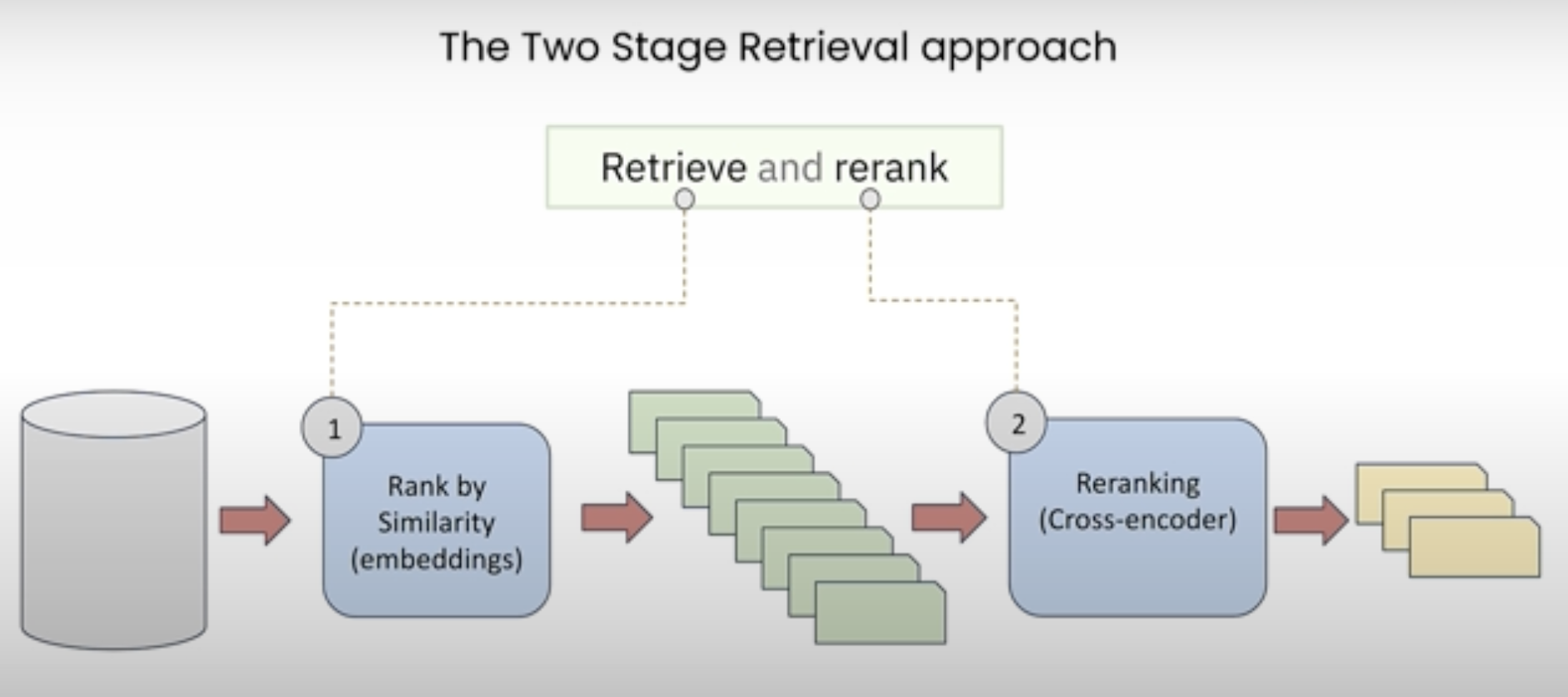 The Two Stage Retrieval approach

Retrieve and rerank

1

Rank by Similarity (embeddings)

2

Reranking (Cross-encoder)